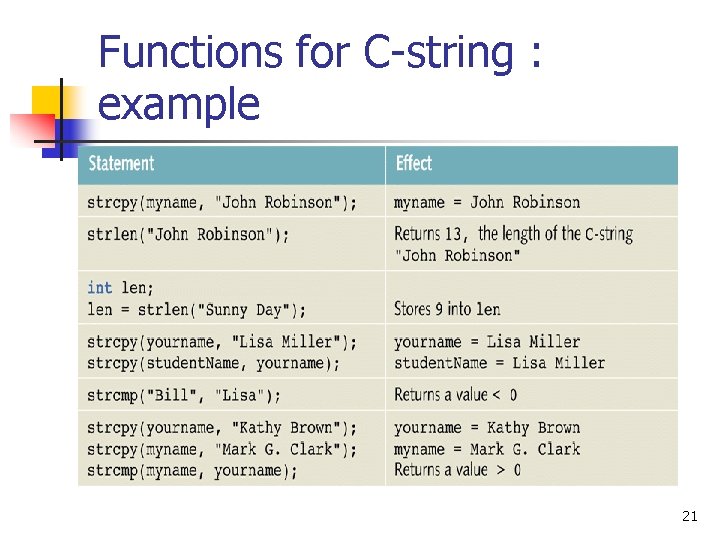 Functions for C-string : example

| Statement | Effect |
|---|---|
| strcpy(myname, "John Robinson"); | myname = John Robinson |
| strlen("John Robinson"); | Returns 13, the length of the C-string "John Robinson" |
| int len; len = strlen("Sunny Day"); | Stores 9 into len |
| strcpy(yourname, "Lisa Miller"); strcpy(studentName, yourname); | yourname = Lisa Miller studentName = Lisa Miller |
| strcmp("Bill", "Lisa"); | Returns a value < 0 |
| strcpy(yourname, "Kathy Brown"); strcpy(myname, "Mark G. Clark"); strcmp(myname, yourname); | yourname = Kathy Brown myname = Mark G. Clark Returns a value > 0 |

21